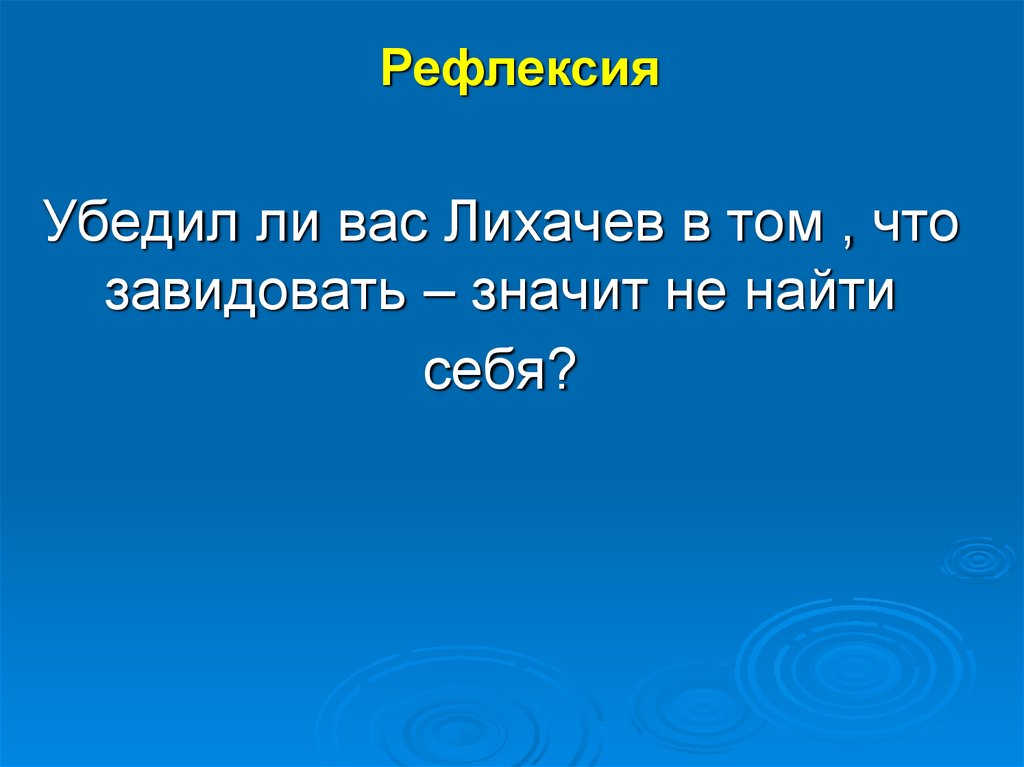 Рефлексия

Убедил ли вас Лихачев в том , что завидовать – значит не найти себя?